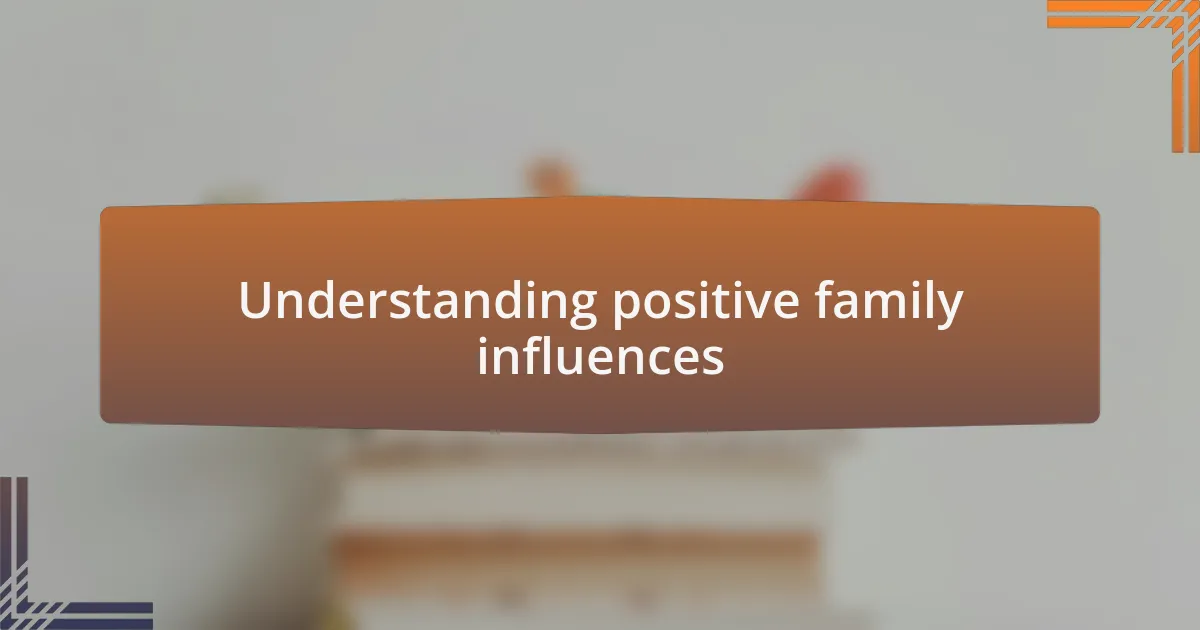 Understanding positive family influences